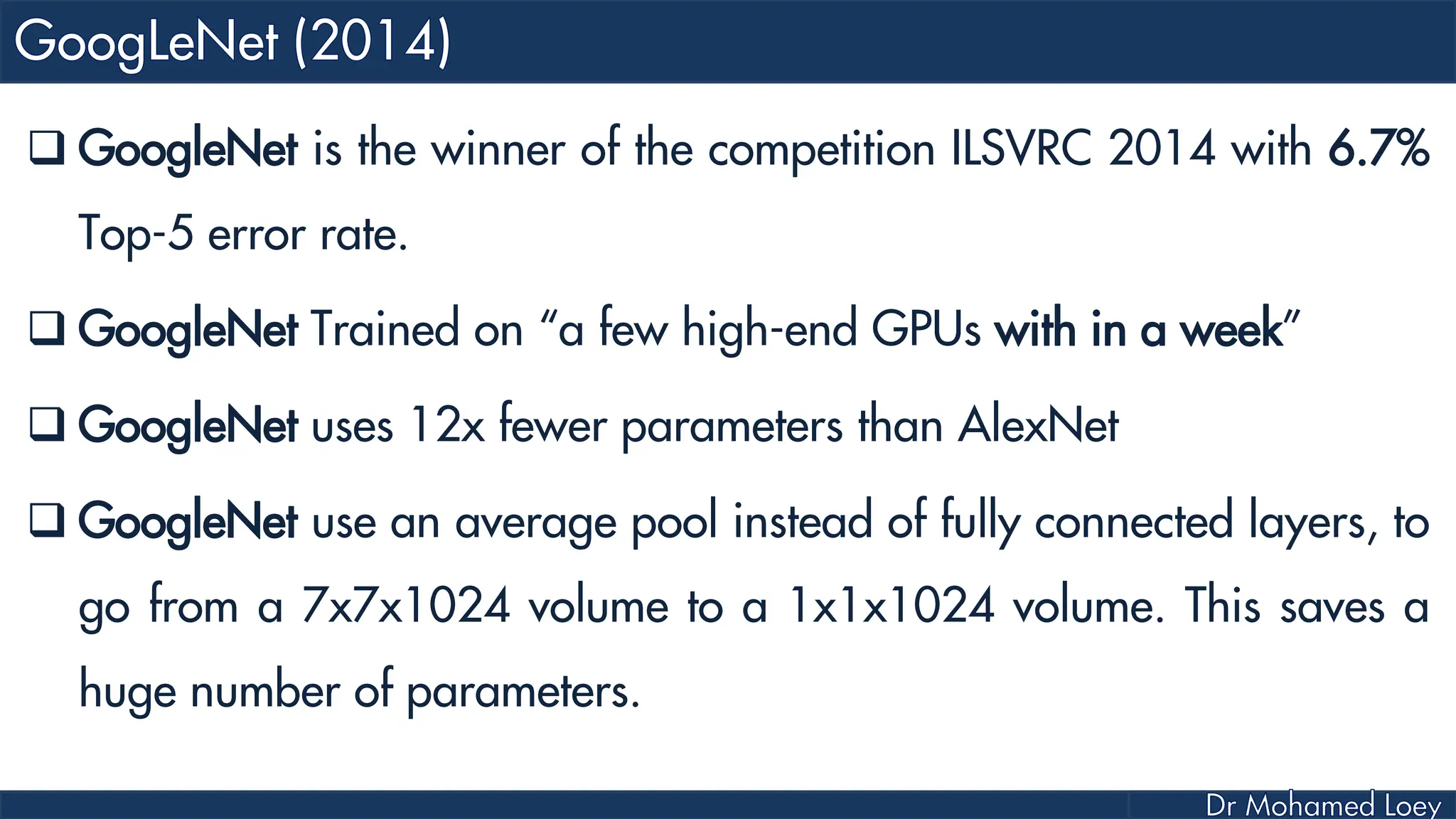 GoogLeNet (2014)

❑ GoogleNet is the winner of the competition ILSVRC 2014 with 6.7% Top-5 error rate.

❑ GoogleNet Trained on “a few high-end GPUs with in a week”

❑ GoogleNet uses 12x fewer parameters than AlexNet

❑ GoogleNet use an average pool instead of fully connected layers, to go from a 7x7x1024 volume to a 1x1x1024 volume. This saves a huge number of parameters.

Dr Mohamed Loey